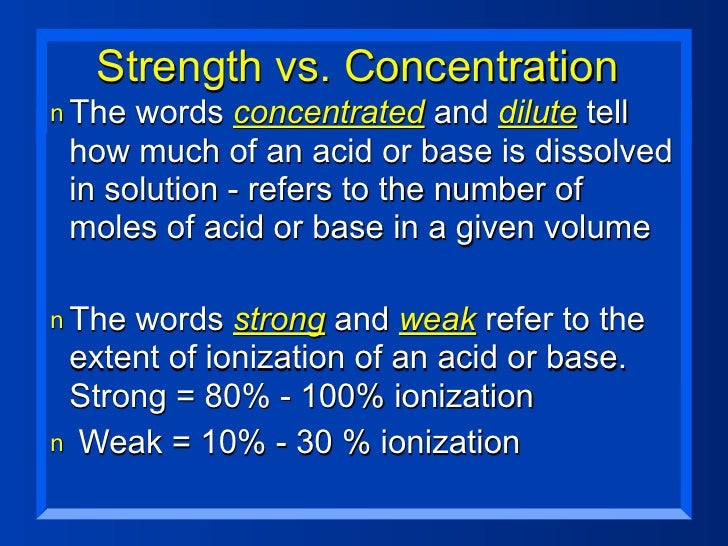 Strength vs. Concentration

n The words concentrated and dilute tell how much of an acid or base is dissolved in solution - refers to the number of moles of acid or base in a given volume

n The words strong and weak refer to the extent of ionization of an acid or base. Strong = 80% - 100% ionization

n Weak = 10% - 30 % ionization